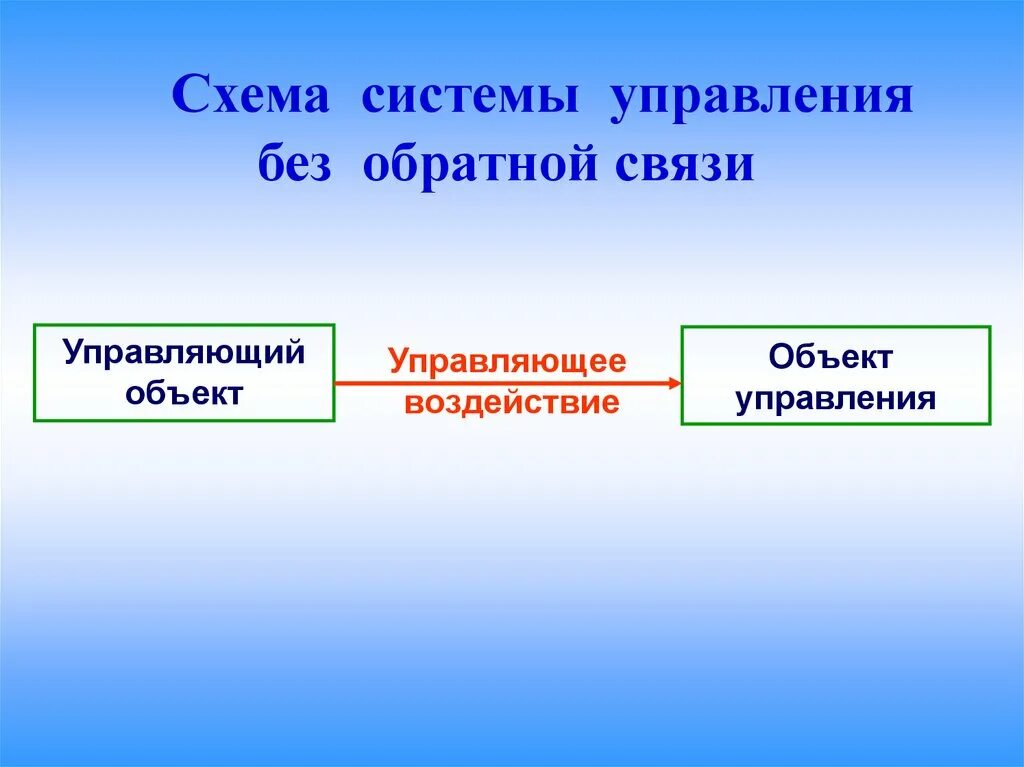 Схема системы управления без обратной связи

Управляющий объект

Управляющее воздействие

Объект управления